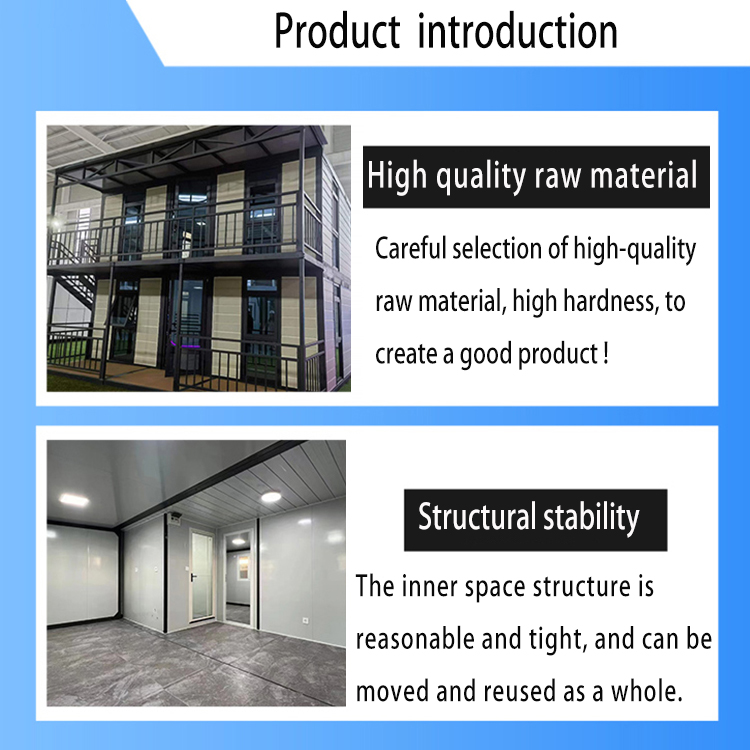 Product introduction

High quality raw material

Careful selection of high-quality raw material, high hardness, to create a good product !

Structural stability

The inner space structure is reasonable and tight, and can be moved and reused as a whole.